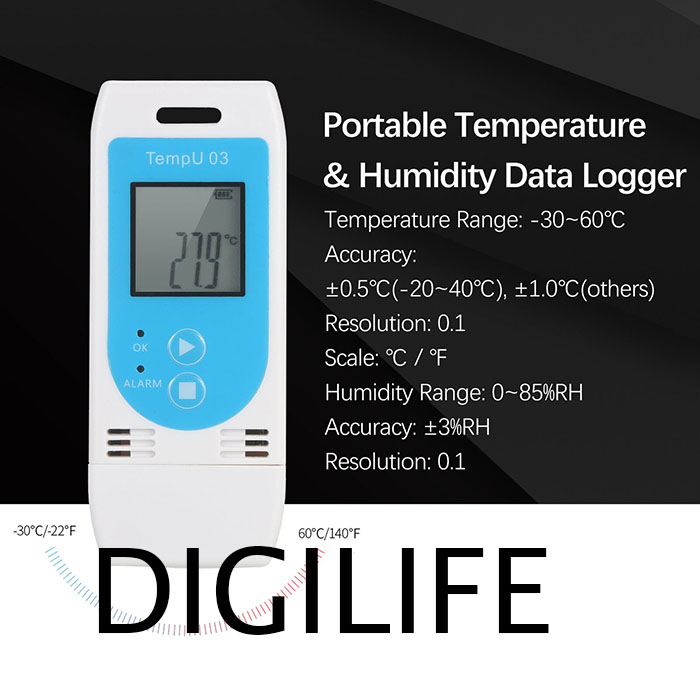 TempU 03

27.9 °C

OK

ALARM

Portable Temperature & Humidity Data Logger

Temperature Range: -30~60℃

Accuracy:

±0.5℃(-20~40℃), ±1.0℃(others)

Resolution: 0.1

Scale: ℃ / ℉

Humidity Range: 0~85%RH

Accuracy: ±3%RH

Resolution: 0.1

-30°C/-22°F

60°C/140°F

DIGILIFE